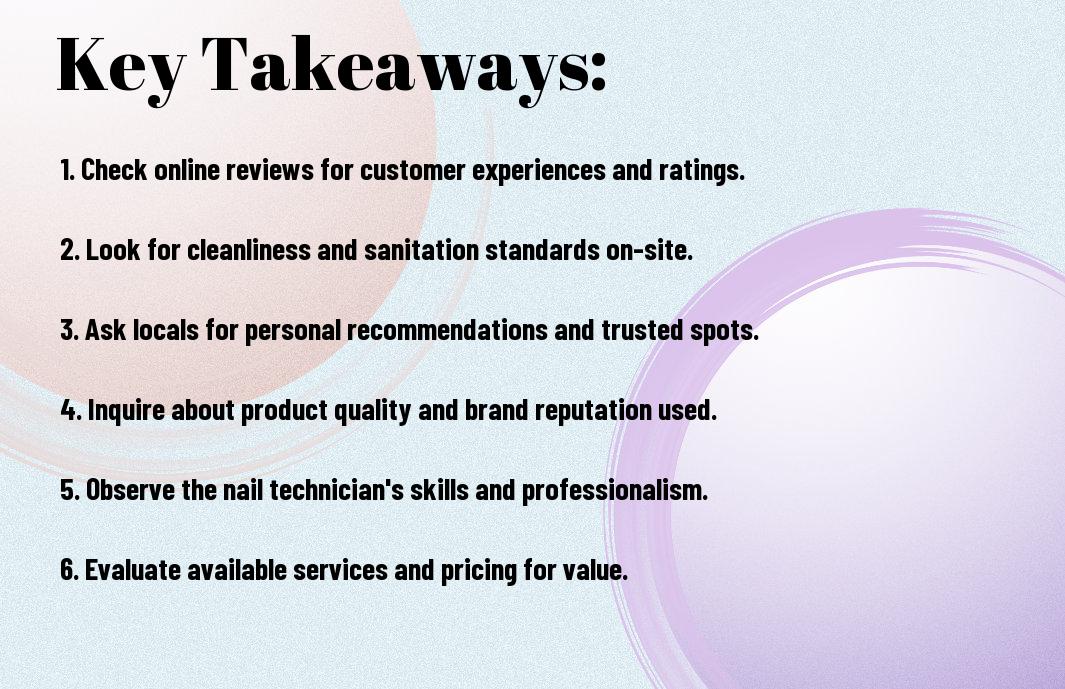 Key Takeaways:

1. Check online reviews for customer experiences and ratings.

2. Look for cleanliness and sanitation standards on-site.

3. Ask locals for personal recommendations and trusted spots.

4. Inquire about product quality and brand reputation used.

5. Observe the nail technician's skills and professionalism.

6. Evaluate available services and pricing for value.